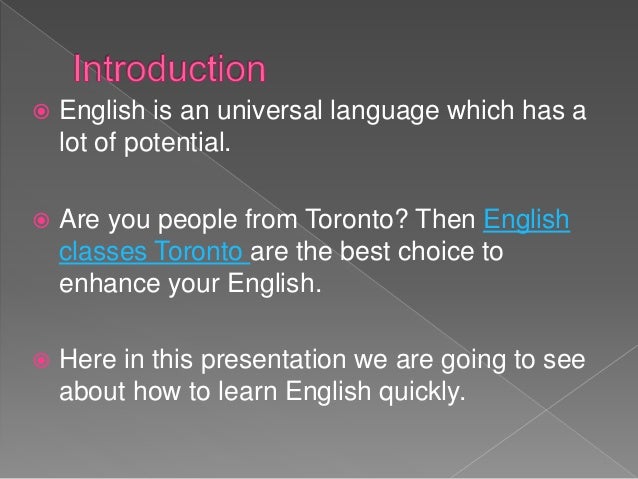 Introduction

English is an universal language which has a lot of potential.

Are you people from Toronto? Then English classes Toronto are the best choice to enhance your English.

Here in this presentation we are going to see about how to learn English quickly.